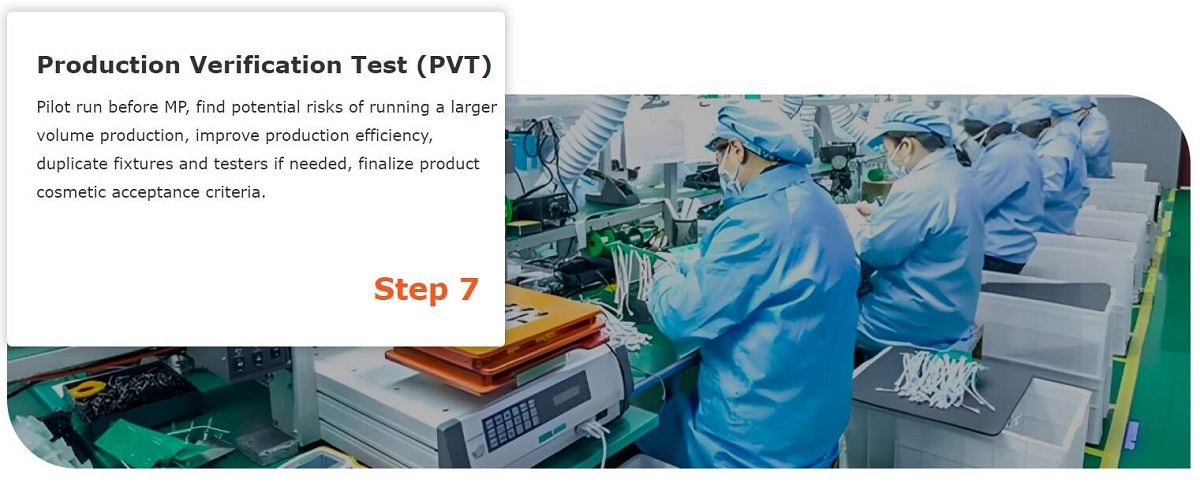 Production Verification Test (PVT)

Pilot run before MP, find potential risks of running a larger volume production, improve production efficiency, duplicate fixtures and testers if needed, finalize product cosmetic acceptance criteria.

Step 7